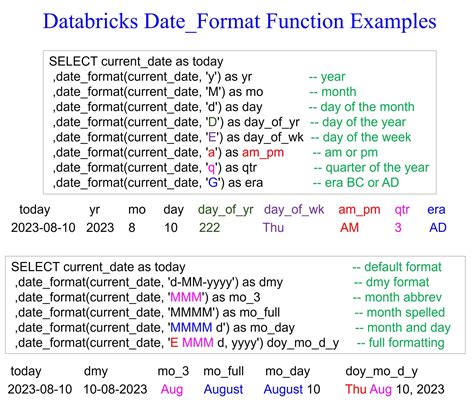 Databricks Date_Format Function Examples

SELECT current_date as today
,date_format(current_date, 'y') as yr -- year
,date_format(current_date, 'M') as mo -- month
,date_format(current_date, 'd') as day -- day of the month
,date_format(current_date, 'D') as day_of_yr -- day of the year
,date_format(current_date, 'E') as day_of_wk -- day of the week
,date_format(current_date, 'a') as am_pm -- am or pm
,date_format(current_date, 'q') as qtr -- quarter of the year
,date_format(current_date, 'G') as era -- era BC or AD

| today | yr | mo | day | day_of_yr | day_of_wk | am_pm | qtr | era |
|---|---|---|---|---|---|---|---|---|
| 2023-08-10 | 2023 | 8 | 10 | 222 | Thu | AM | 3 | AD |

SELECT current_date as today -- default format
,date_format(current_date, 'd-MM-yyyy') as dmy -- dmy format
,date_format(current_date, 'MMM') as mo_3 -- month abbrev
,date_format(current_date, 'MMMM') as mo_full -- month spelled
,date_format(current_date, 'MMMM d') as mo_day -- month and day
,date_format(current_date, 'E MMM d, yyyy') doy_mo_d_y -- full formatting

| today | dmy | mo_3 | mo_full | mo_day | doy_mo_d_y |
|---|---|---|---|---|---|
| 2023-08-10 | 10-08-2023 | Aug | August | August 10 | Thu Aug 10, 2023 |